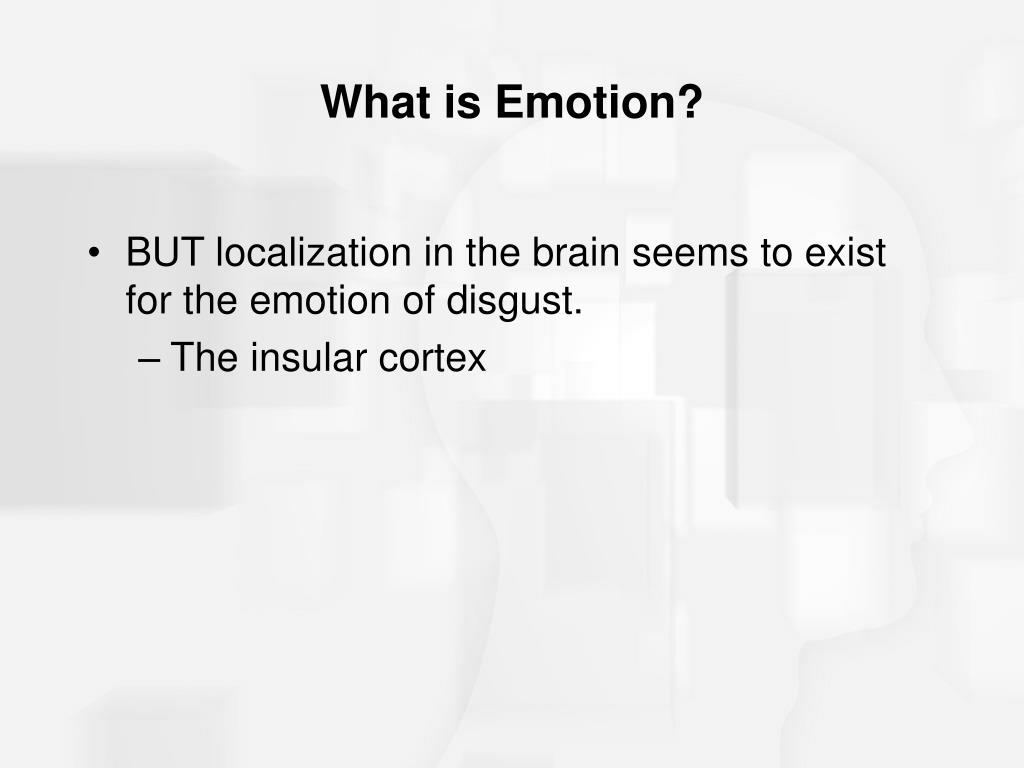 What is Emotion?

• BUT localization in the brain seems to exist for the emotion of disgust.
– The insular cortex